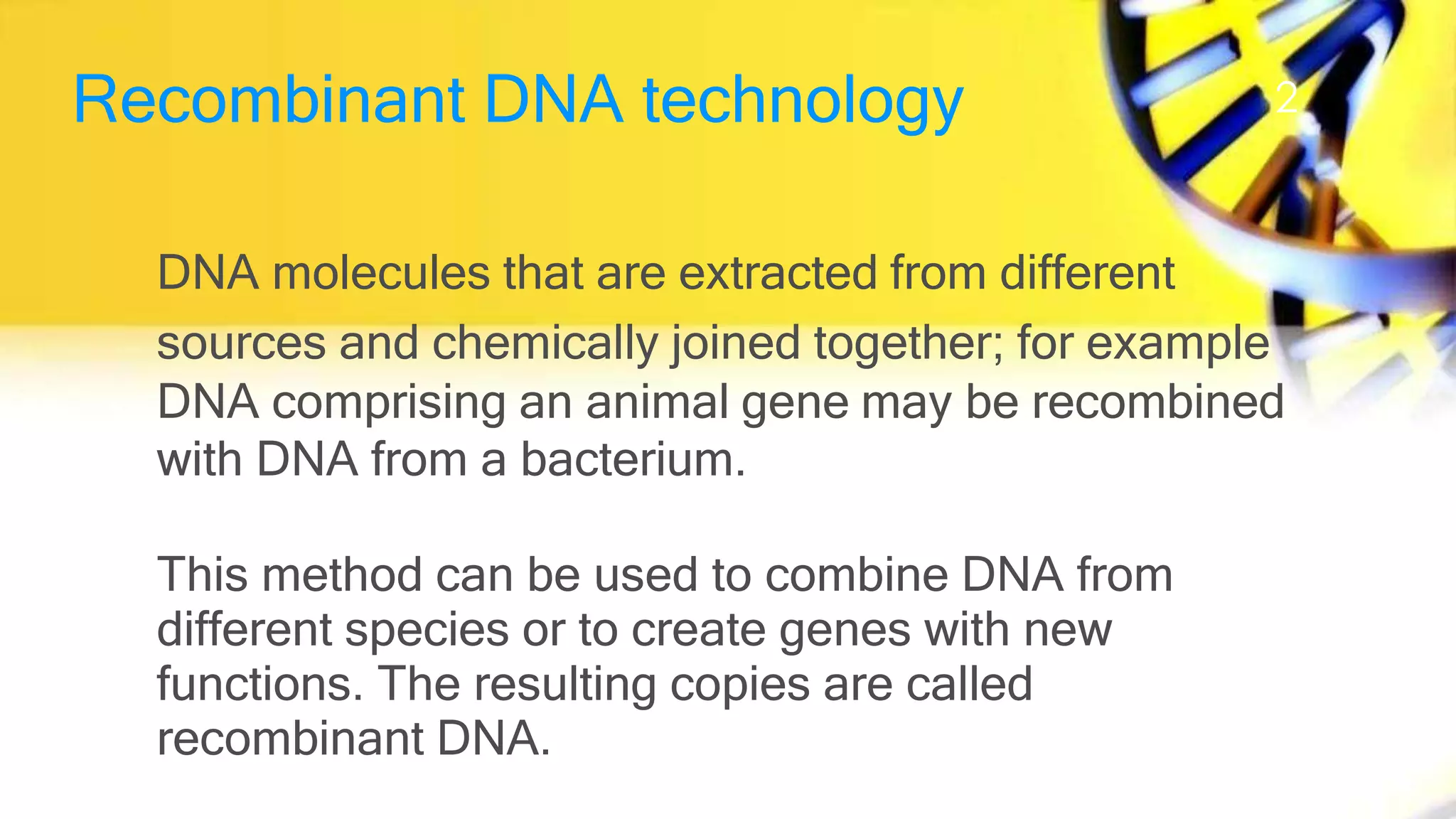 Recombinant DNA technology

2

DNA molecules that are extracted from different sources and chemically joined together; for example DNA comprising an animal gene may be recombined with DNA from a bacterium.

This method can be used to combine DNA from different species or to create genes with new functions. The resulting copies are called recombinant DNA.